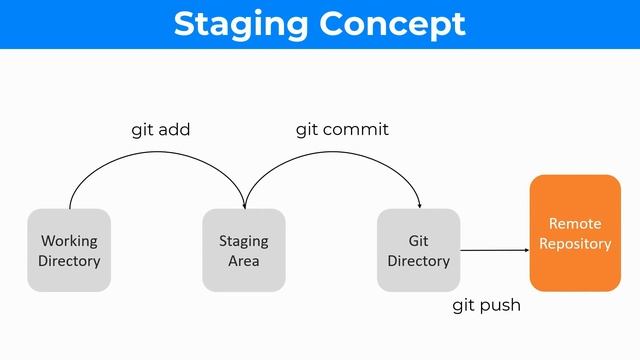 Staging Concept

git add

git commit

Working Directory

Staging Area

Git Directory

Remote Repository

git push